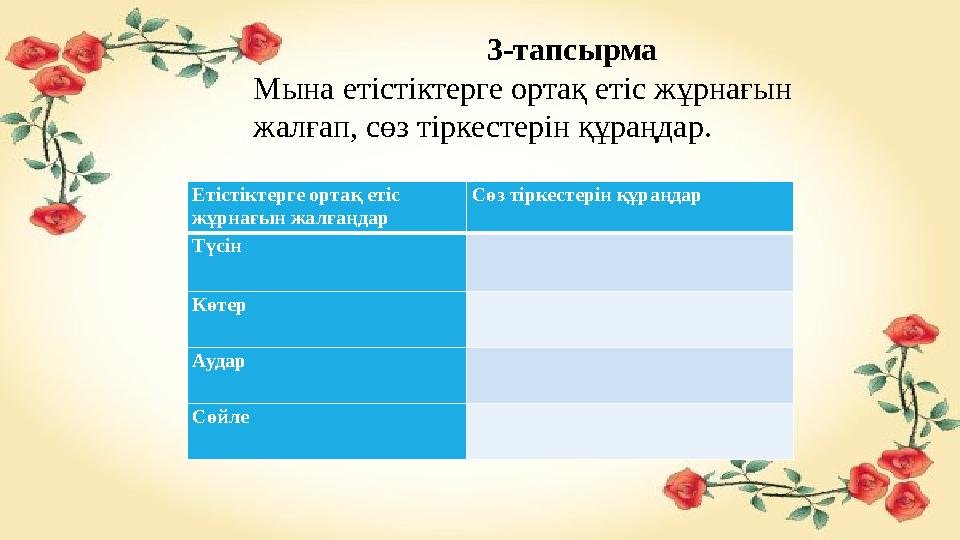 3-тапсырма

Мына етістіктерге ортақ етіс жұрнағын жалғап, сөз тіркестерін құраңдар.

| Етістіктерге ортақ етіс жұрнағын жалғаңдар | Сөз тіркестерін құраңдар |
|---|---|
| Түсін | |
| Көтер | |
| Аудар | |
| Сөйле | |